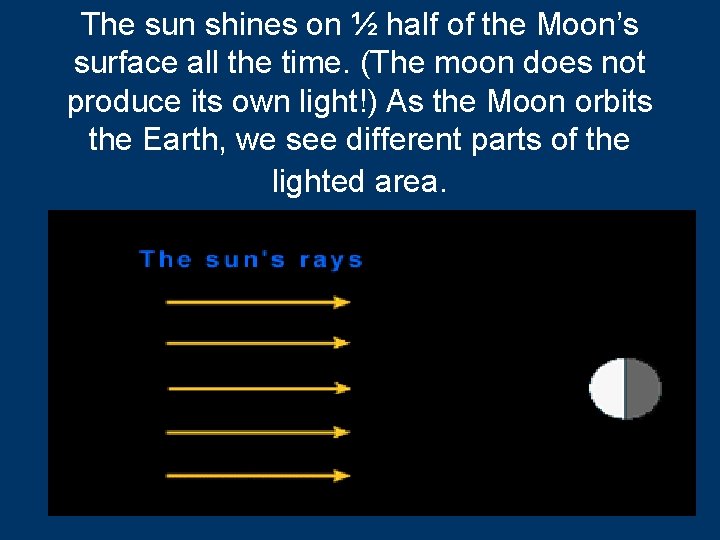 The sun shines on ½ half of the Moon's surface all the time. (The moon does not produce its own light!) As the Moon orbits the Earth, we see different parts of the lighted area.

The sun's rays